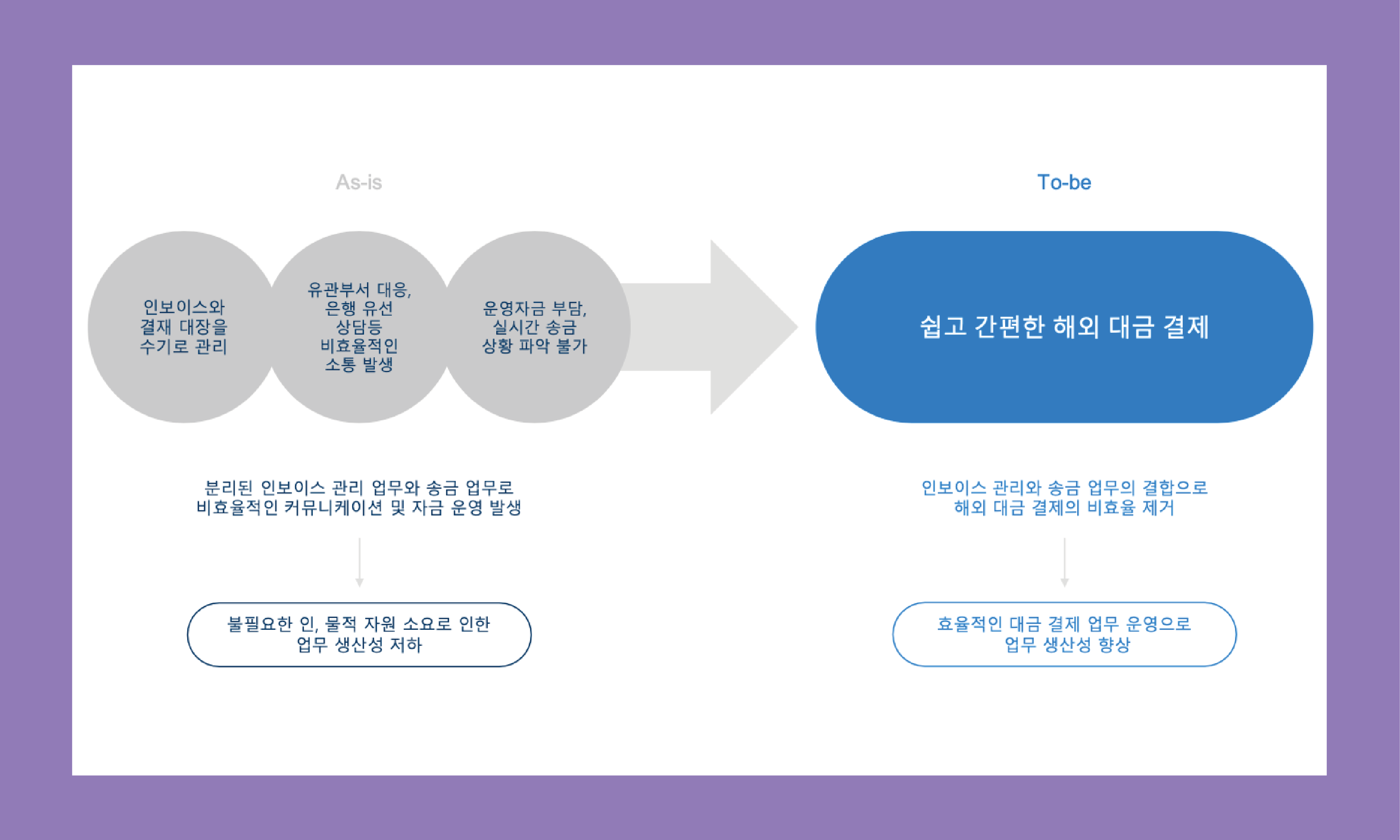 As-is

인보이스와
결재 대장을
수기로 관리

유관부서 대응,
은행 유선
상담등
비효율적인
소통 발생

운영자금 부담,
실시간 송금
상황 파악 불가

분리된 인보이스 관리 업무와 송금 업무로
비효율적인 커뮤니케이션 및 자금 운영 발생

불필요한 인, 물적 자원 소요로 인한
업무 생산성 저하

To-be

쉽고 간편한 해외 대금 결제

인보이스 관리와 송금 업무의 결합으로
해외 대금 결제의 비효율 제거

효율적인 대금 결제 업무 운영으로
업무 생산성 향상